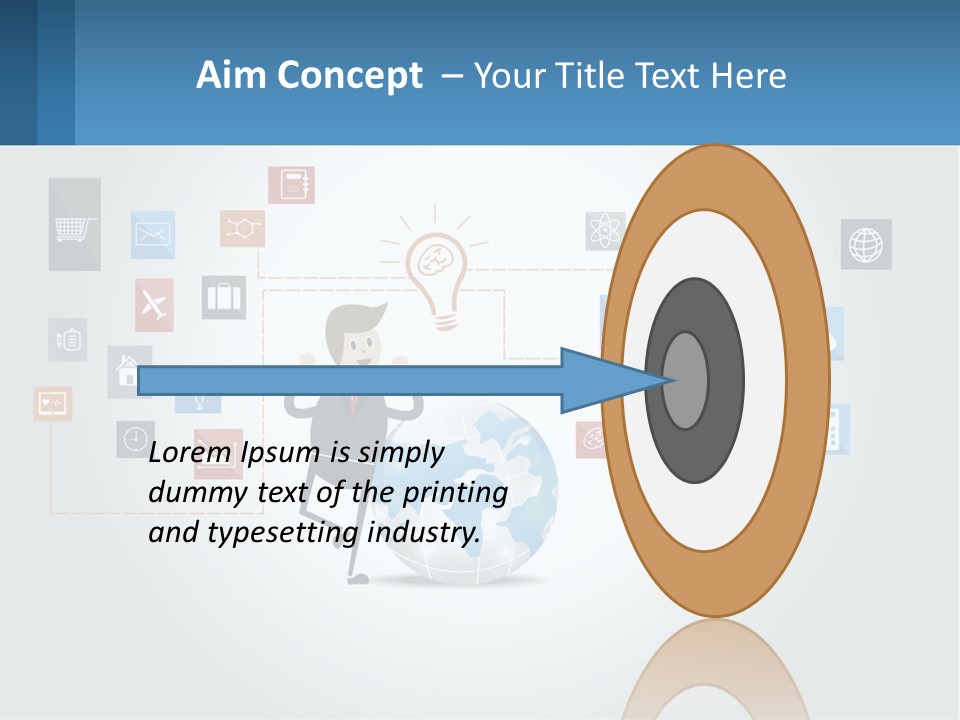 Aim Concept – Your Title Text Here

Lorem Ipsum is simply dummy text of the printing and typesetting industry.